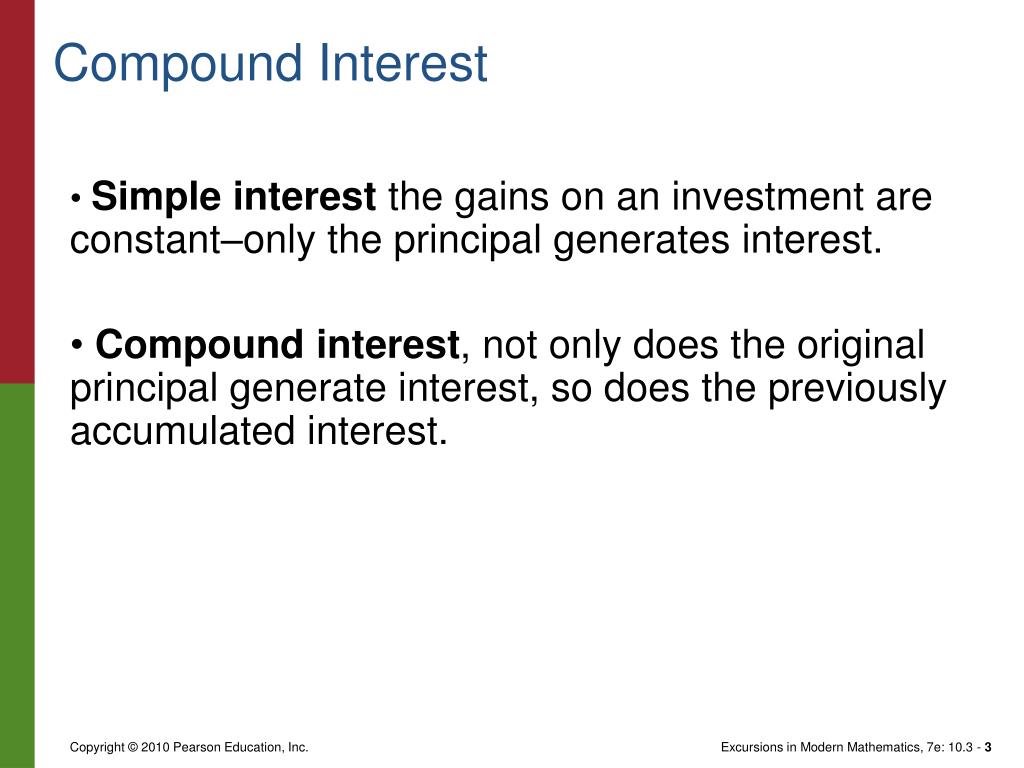 Compound Interest

• Simple interest the gains on an investment are constant–only the principal generates interest.

• Compound interest, not only does the original principal generate interest, so does the previously accumulated interest.

Copyright © 2010 Pearson Education, Inc.

Excursions in Modern Mathematics, 7e: 10.3 - 3